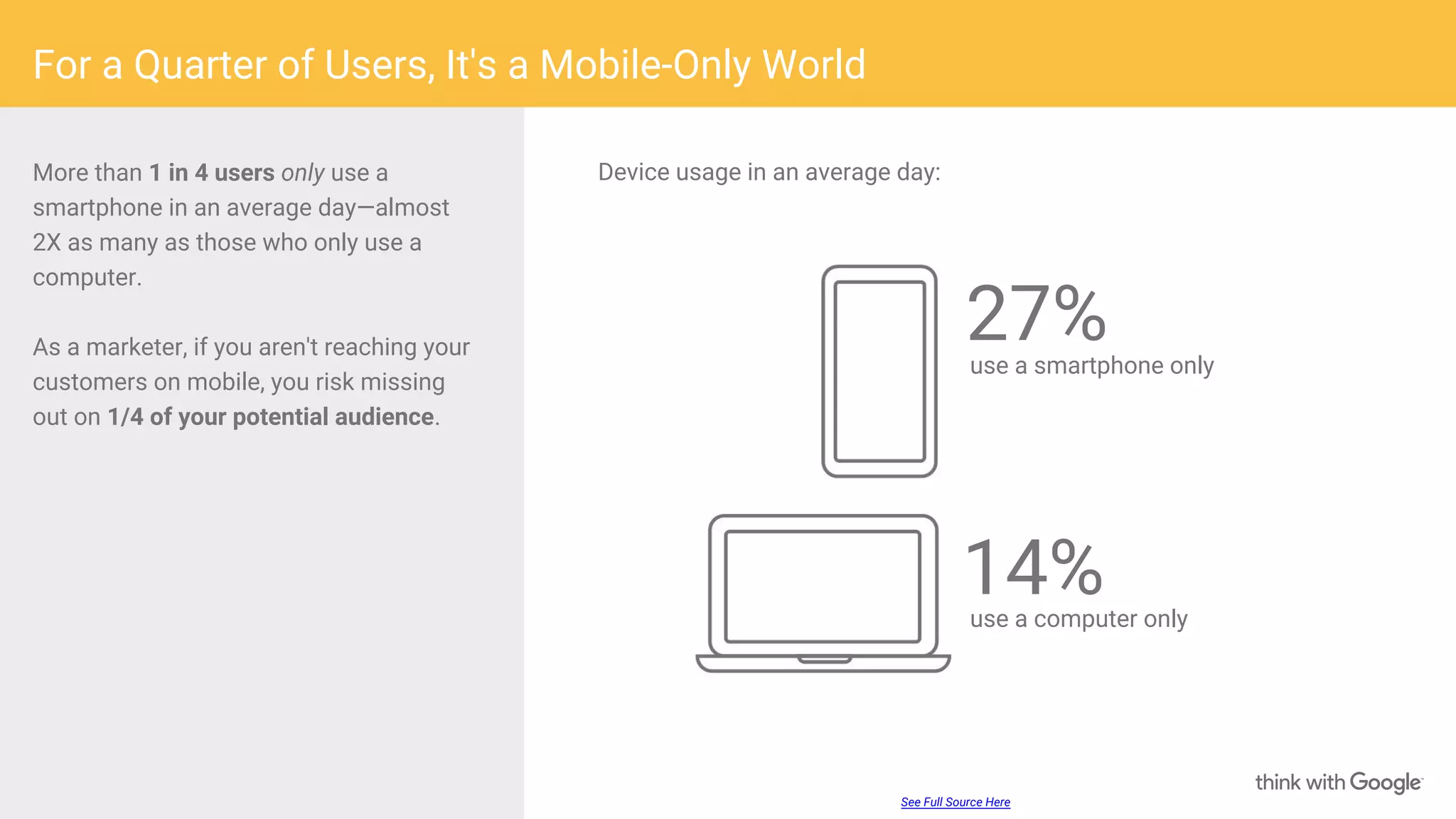 For a Quarter of Users, It's a Mobile-Only World

More than 1 in 4 users only use a smartphone in an average day—almost 2X as many as those who only use a computer.

As a marketer, if you aren't reaching your customers on mobile, you risk missing out on 1/4 of your potential audience.

Device usage in an average day:

27%
use a smartphone only

14%
use a computer only

See Full Source Here

think with Google